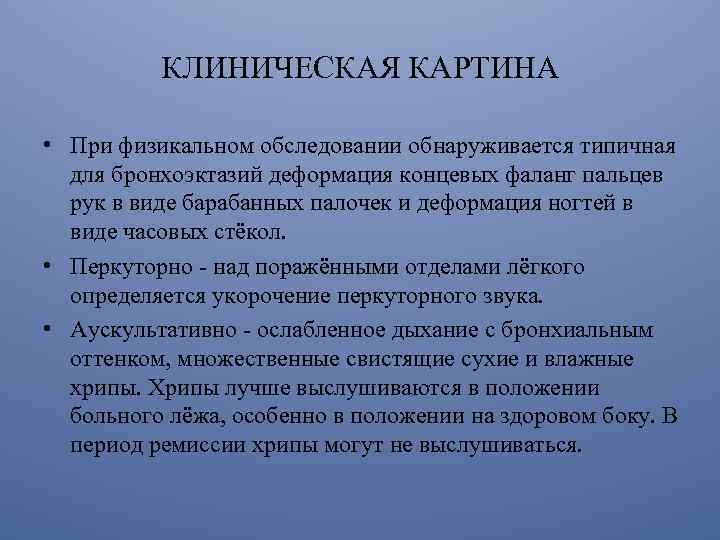 КЛИНИЧЕСКАЯ КАРТИНА

• При физикальном обследовании обнаруживается типичная для бронхоэктазий деформация концевых фаланг пальцев рук в виде барабанных палочек и деформация ногтей в виде часовых стёкол.

• Перкуторно - над поражёнными отделами лёгкого определяется укорочение перкуторного звука.

• Аускультативно - ослабленное дыхание с бронхиальным оттенком, множественные свистящие сухие и влажные хрипы. Хрипы лучше выслушиваются в положении больного лёжа, особенно в положении на здоровом боку. В период ремиссии хрипы могут не выслушиваться.